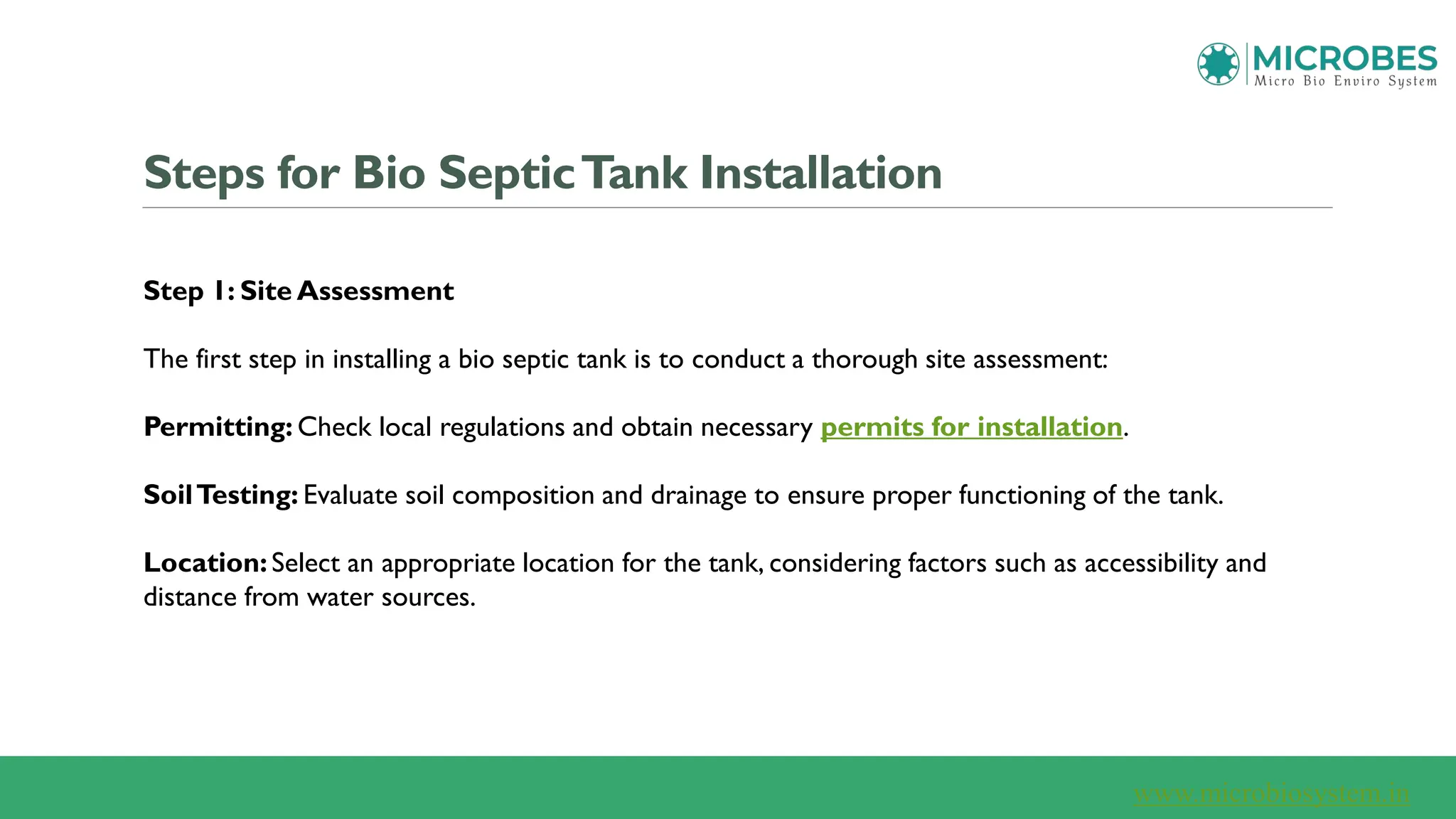 MICROBES
Micro Bio Enviro System

Steps for Bio Septic Tank Installation

Step 1: Site Assessment

The first step in installing a bio septic tank is to conduct a thorough site assessment:

Permitting: Check local regulations and obtain necessary permits for installation.

Soil Testing: Evaluate soil composition and drainage to ensure proper functioning of the tank.

Location: Select an appropriate location for the tank, considering factors such as accessibility and distance from water sources.

www.microbiosystem.in